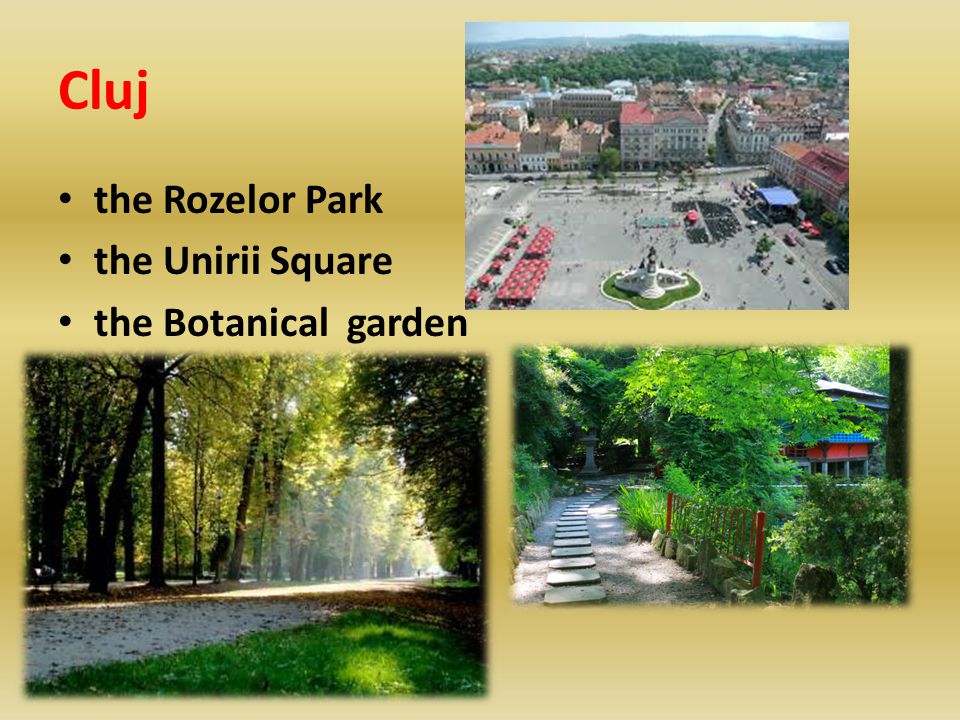 Cluj

• the Rozelor Park
• the Unirii Square
• the Botanical  garden